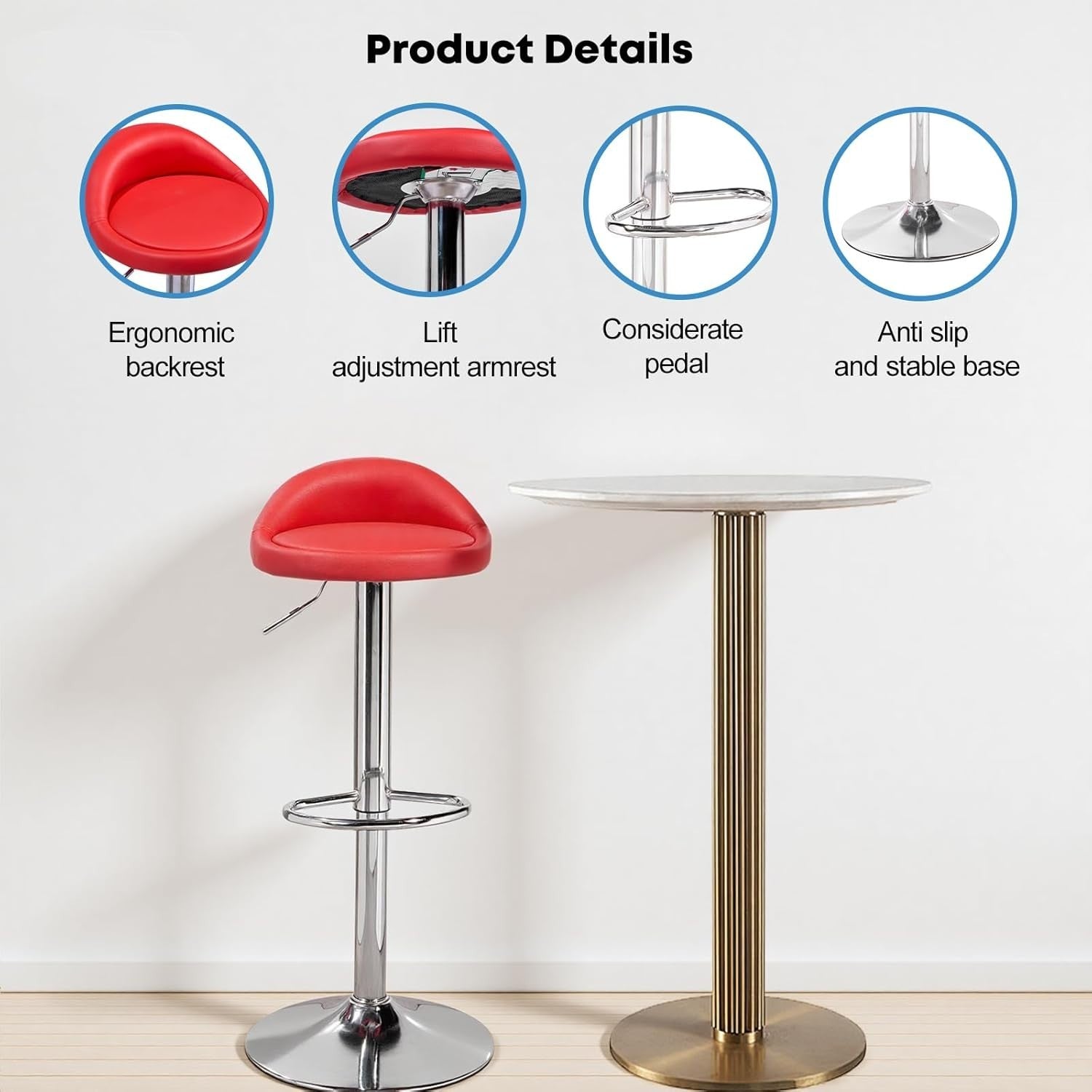 Product Details

Ergonomic backrest

Lift adjustment armrest

Considerate pedal

Anti slip and stable base